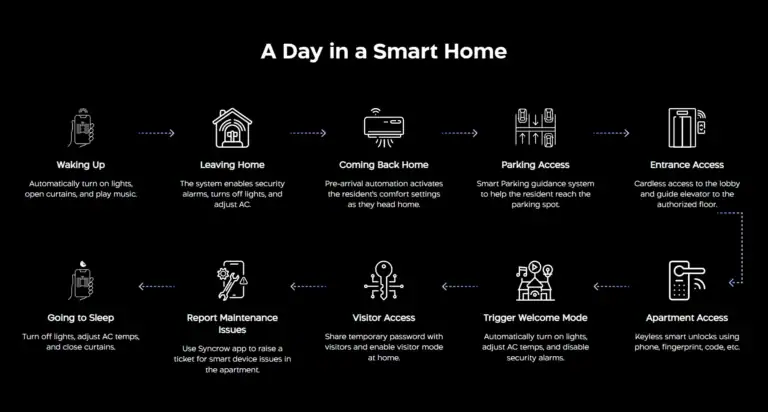 A Day in a Smart Home

Waking Up
Automatically turn on lights, open curtains, and play music.

Leaving Home
The system enables security alarms, turns off lights, and adjust AC.

Coming Back Home
Pre-arrival automation activates the resident's comfort settings as they head home.

Parking Access
Smart Parking guidance system to help the resident reach the parking spot.

Entrance Access
Cardless access to the lobby and guide elevator to the authorized floor.

Apartment Access
Keyless smart unlocks using phone, fingerprint, code, etc.

Trigger Welcome Mode
Automatically turn on lights, adjust AC temps, and disable security alarms.

Visitor Access
Share temporary password with visitors and enable visitor mode at home.

Report Maintenance Issues
Use Syncrow app to raise a ticket for smart device issues in the apartment.

Going to Sleep
Turn off lights, adjust AC temps, and close curtains.